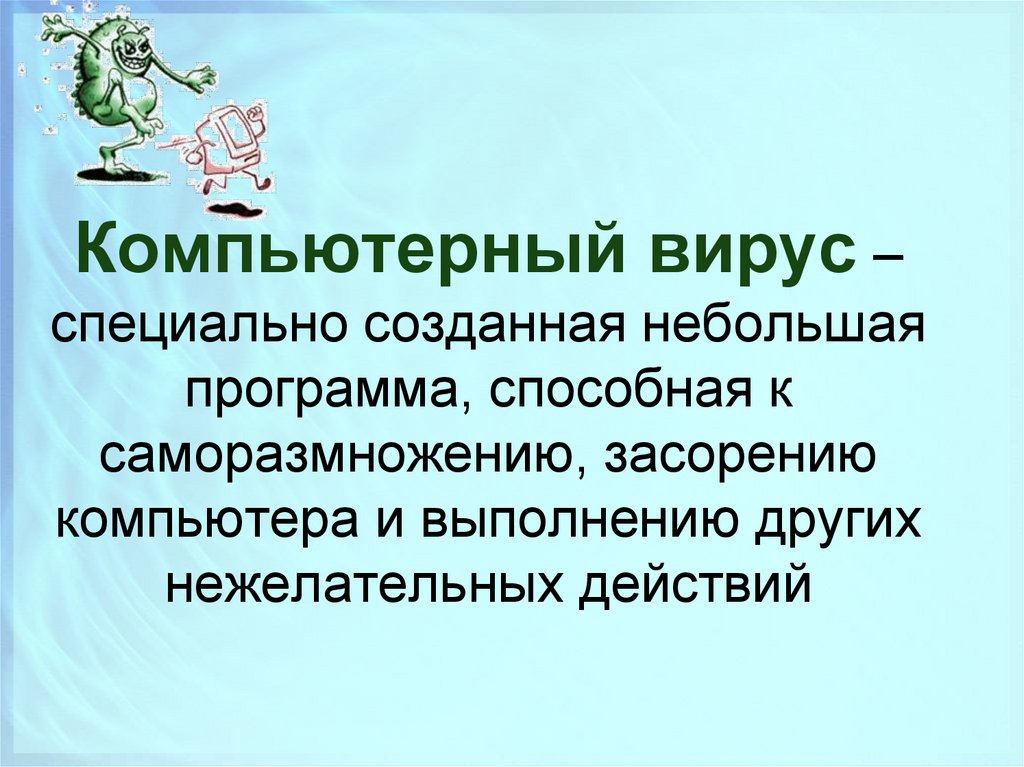 Компьютерный вирус – специально созданная небольшая программа, способная к саморазмножению, засорению компьютера и выполнению других нежелательных действий